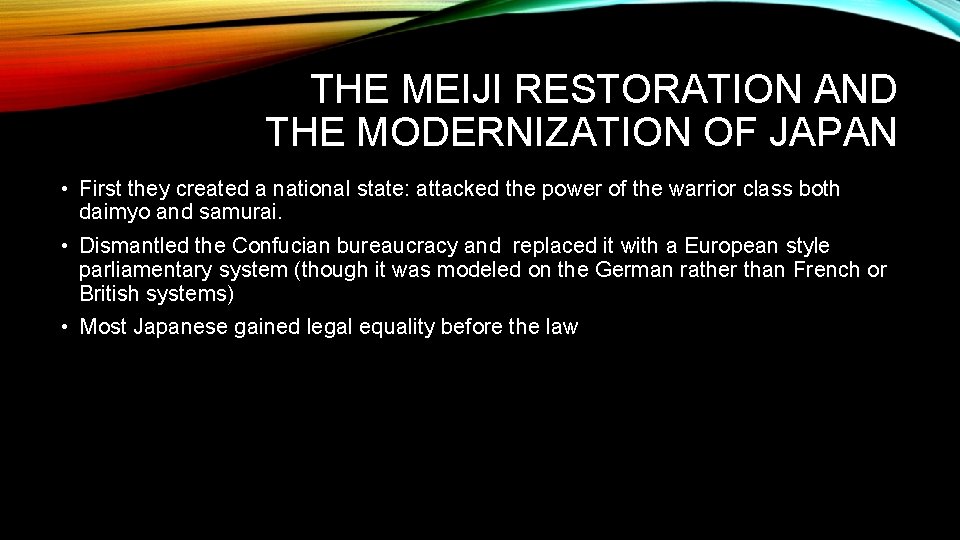 THE MEIJI RESTORATION AND THE MODERNIZATION OF JAPAN

• First they created a national state: attacked the power of the warrior class both daimyo and samurai.

• Dismantled the Confucian bureaucracy and replaced it with a European style parliamentary system (though it was modeled on the German rather than French or British systems)

• Most Japanese gained legal equality before the law